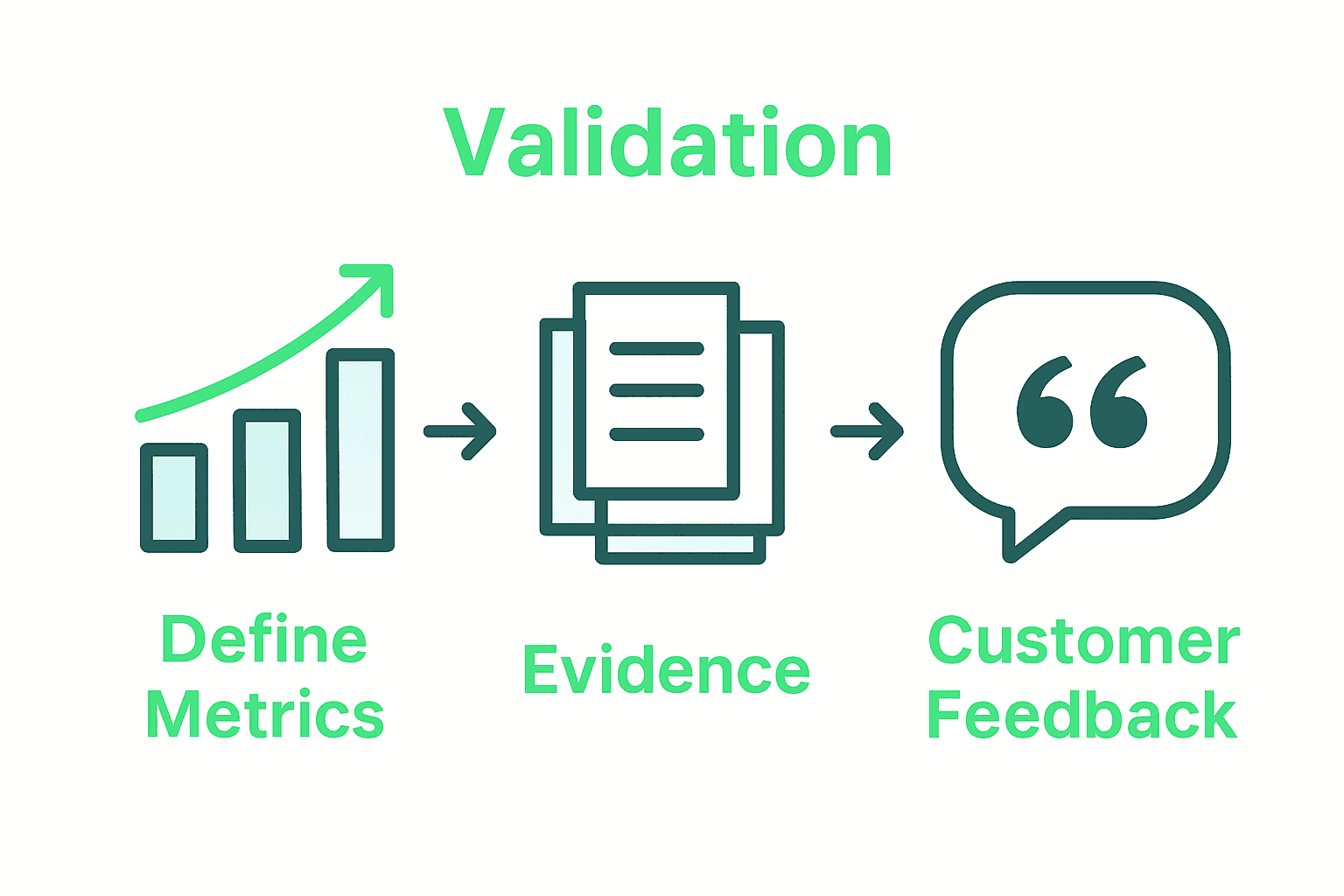 Validation

Define Metrics

Evidence

Customer Feedback